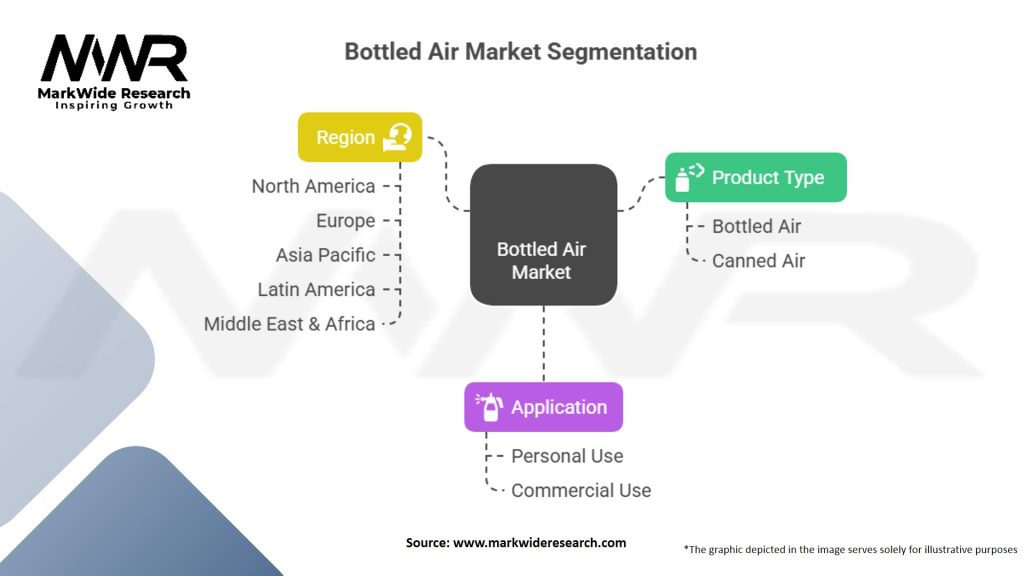 MWR
MarkWide Research
Inspiring Growth

Bottled Air Market Segmentation

Region
North America
Europe
Asia Pacific
Latin America
Middle East & Africa

Bottled Air Market

Product Type
Bottled Air
Canned Air

Application
Personal Use
Commercial Use

Source: www.markwideresearch.com

*The graphic depicted in the image serves solely for illustrative purposes